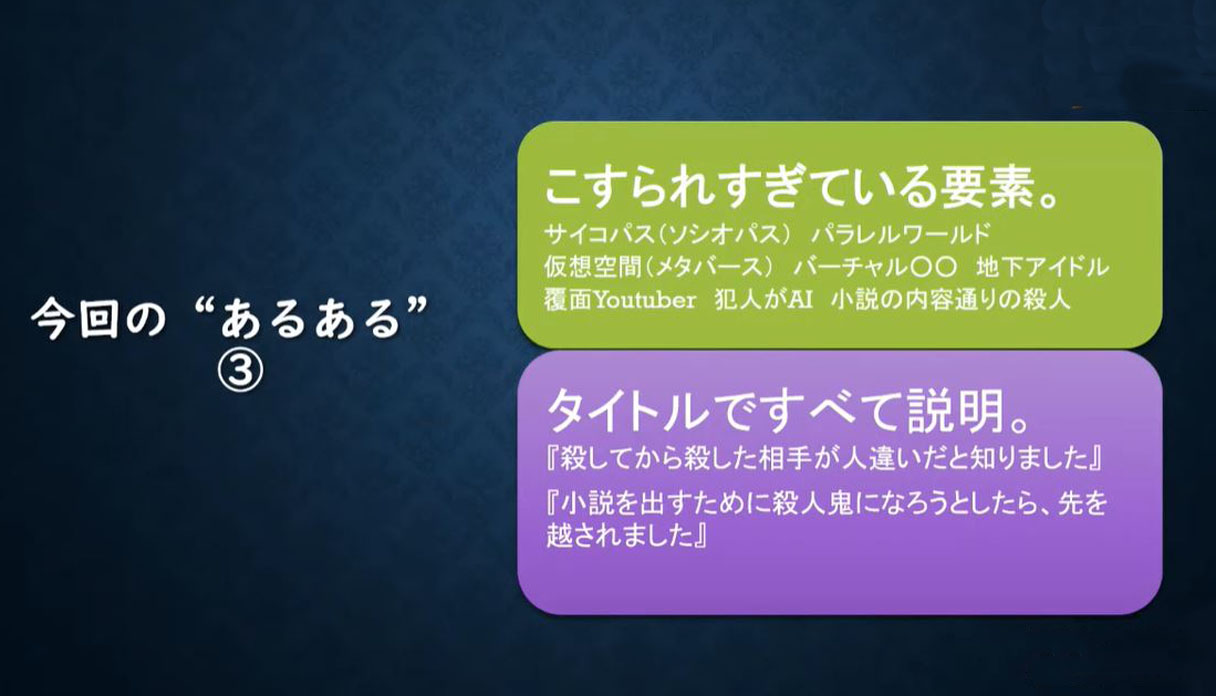 今回の“あるある”
③

こすられすぎている要素。
サイコパス（ソシオパス） パラレルワールド
仮想空間（メタバース） バーチャル〇〇 地下アイドル
覆面Youtuber 犯人がAI 小説の内容通りの殺人

タイトルですべて説明。
『殺してから殺した相手が人違いだと知りました』
『小説を出すために殺人鬼になろうとしたら、先を越されました』